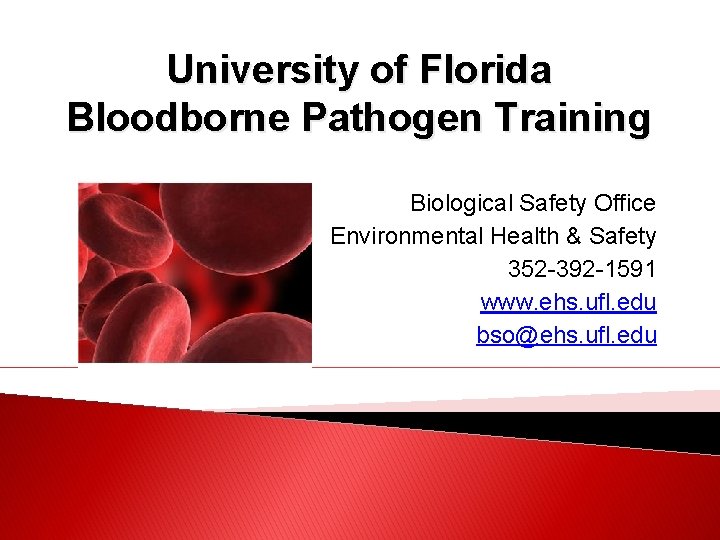 University of Florida
Bloodborne Pathogen Training

Biological Safety Office
Environmental Health & Safety
352-392-1591
www.ehs.ufl.edu
bso@ehs.ufl.edu